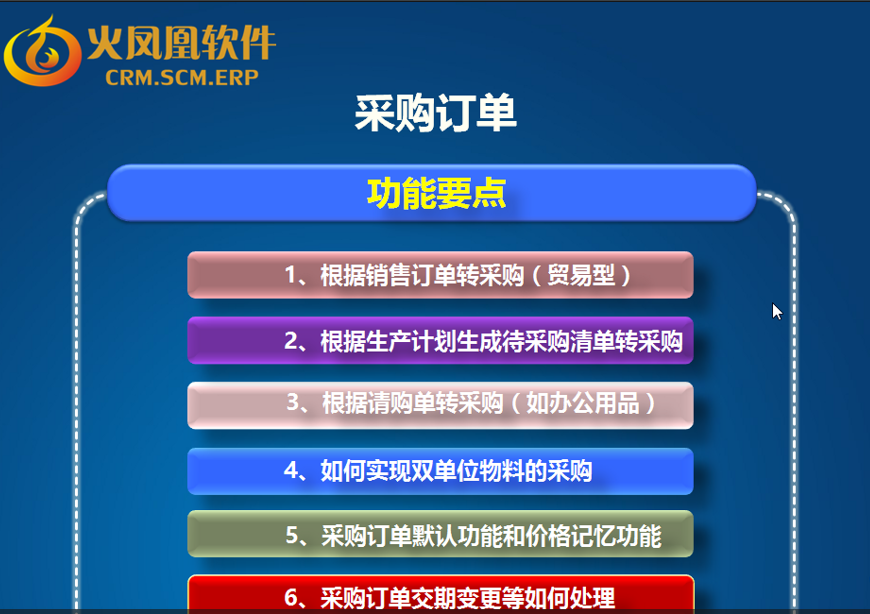 火凤凰软件
CRM.SCM.ERP

采购订单

功能要点

1、根据销售订单转采购（贸易型）

2、根据生产计划生成待采购清单转采购

3、根据请购单转采购（如办公用品）

4、如何实现双单位物料的采购

5、采购订单默认功能和价格记忆功能

6、采购订单交期变更等如何处理